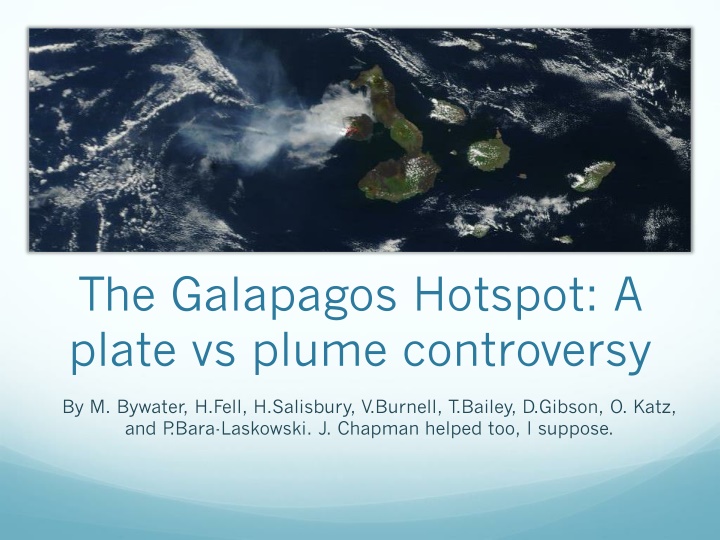 The Galapagos Hotspot: A plate vs plume controversy

By M. Bywater, H.Fell, H.Salisbury, V.Burnell, T.Bailey, D.Gibson, O. Katz, and P.Bara-Laskowski. J. Chapman helped too, I suppose.